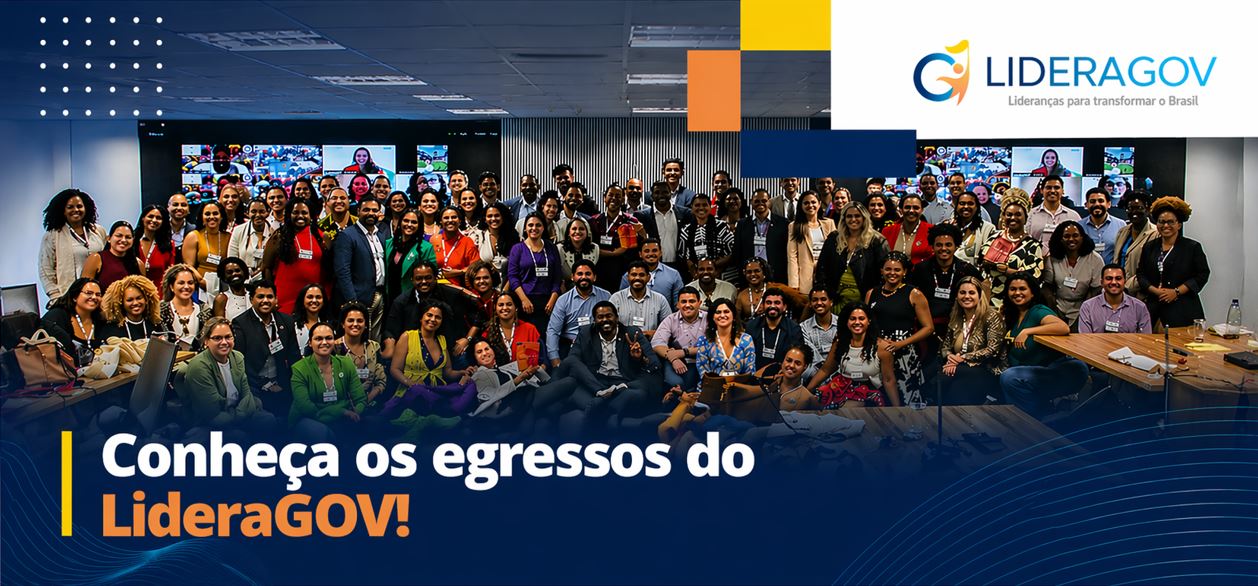 LIDERAGOV
Lideranças para transformar o Brasil

Conheça os egressos do LideraGOV!